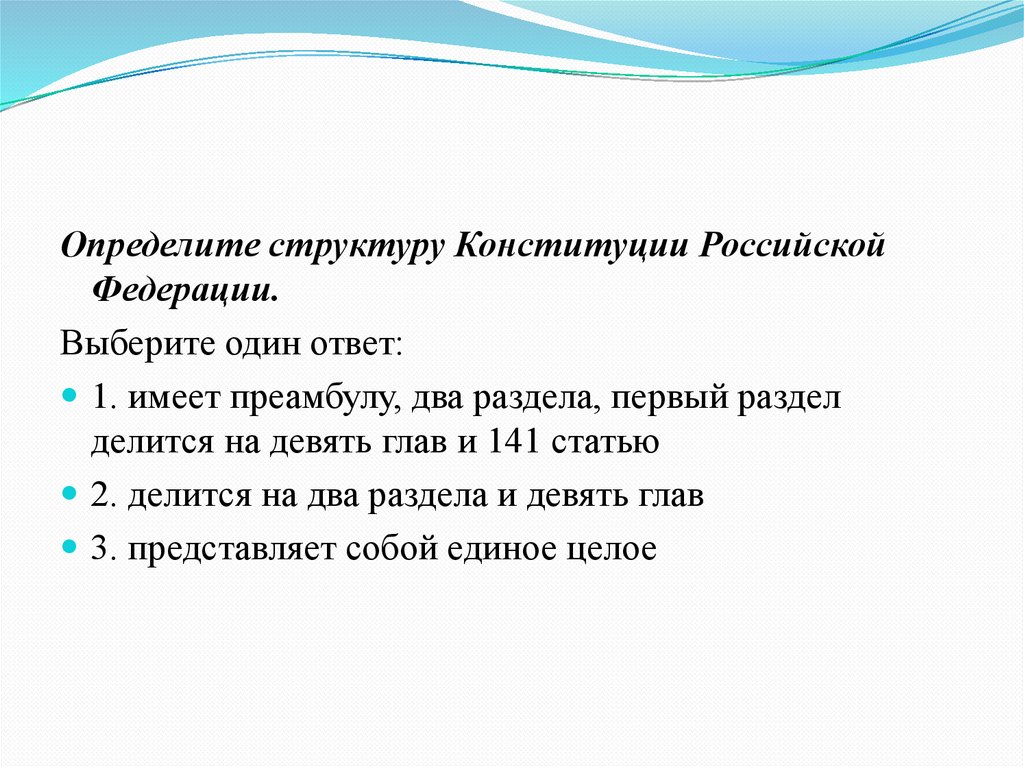 Определите структуру Конституции Российской Федерации.

Выберите один ответ:

1. имеет преамбулу, два раздела, первый раздел делится на девять глав и 141 статью

2. делится на два раздела и девять глав

3. представляет собой единое целое